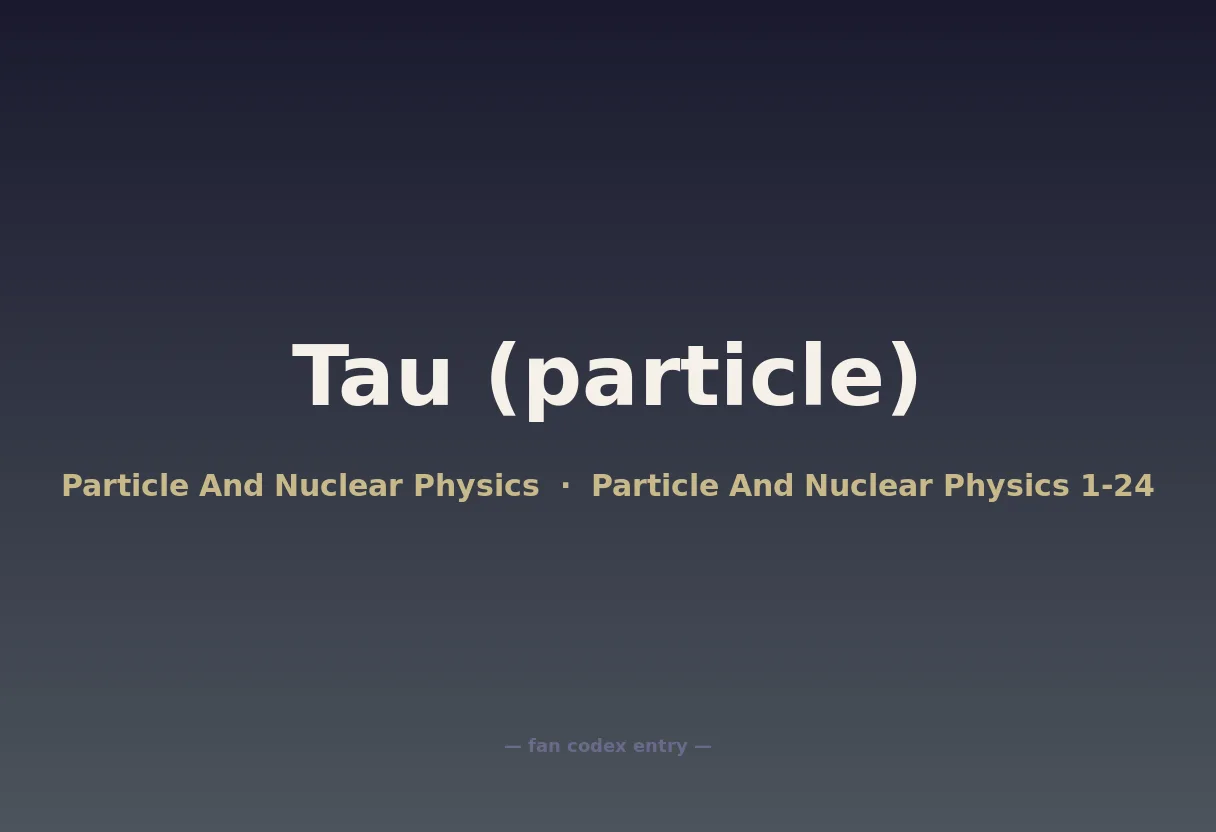 Tau (particle)

Particle And Nuclear Physics · Particle And Nuclear Physics 1-24

— fan codex entry —